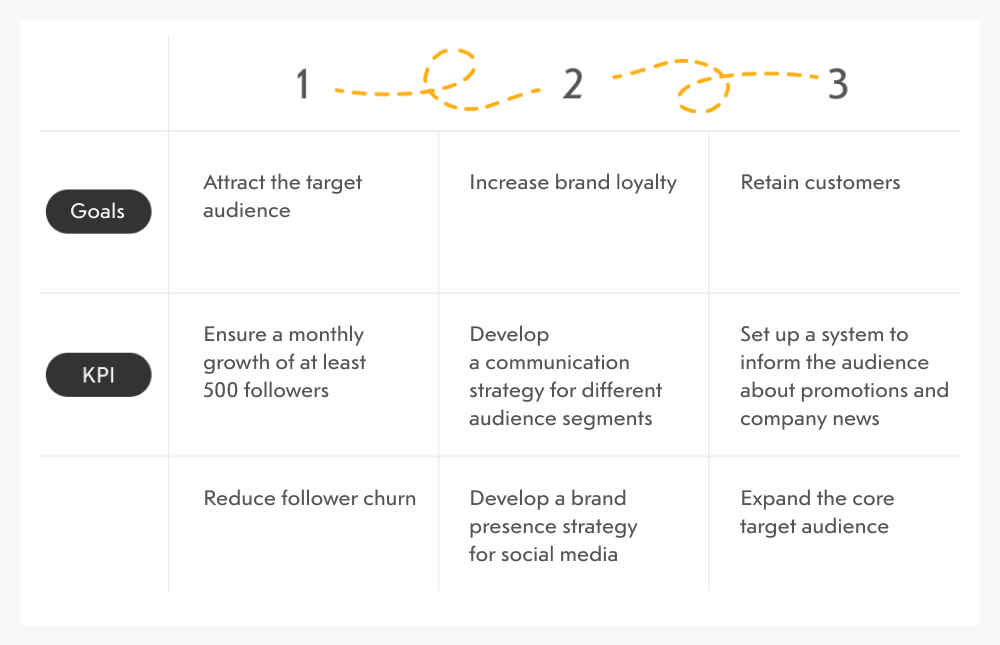 |  | 1 | 2 | 3 |
|---|---|---|---|
| Goals | Attract the target audience | Increase brand loyalty | Retain customers |
| KPI | Ensure a monthly growth of at least 500 followers | Develop a communication strategy for different audience segments | Set up a system to inform the audience about promotions and company news |
|  | Reduce follower churn | Develop a brand presence strategy for social media | Expand the core target audience |